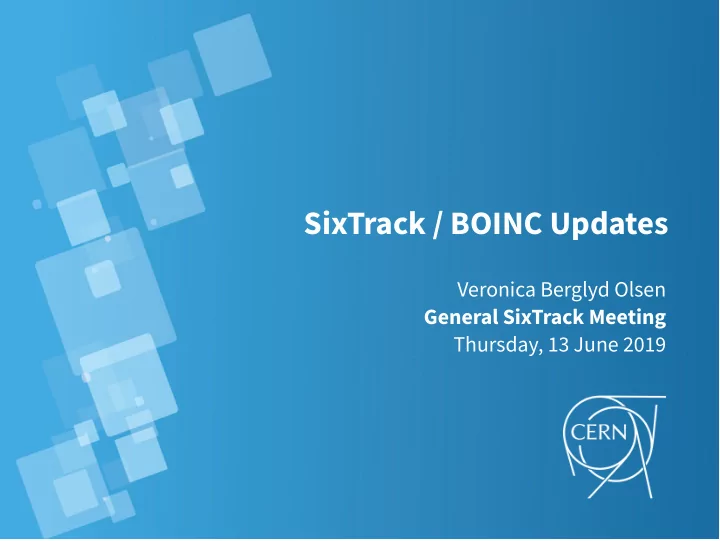 SixTrack / BOINC Updates

Veronica Berglyd Olsen
General SixTrack Meeting
Thursday, 13 June 2019

CERN